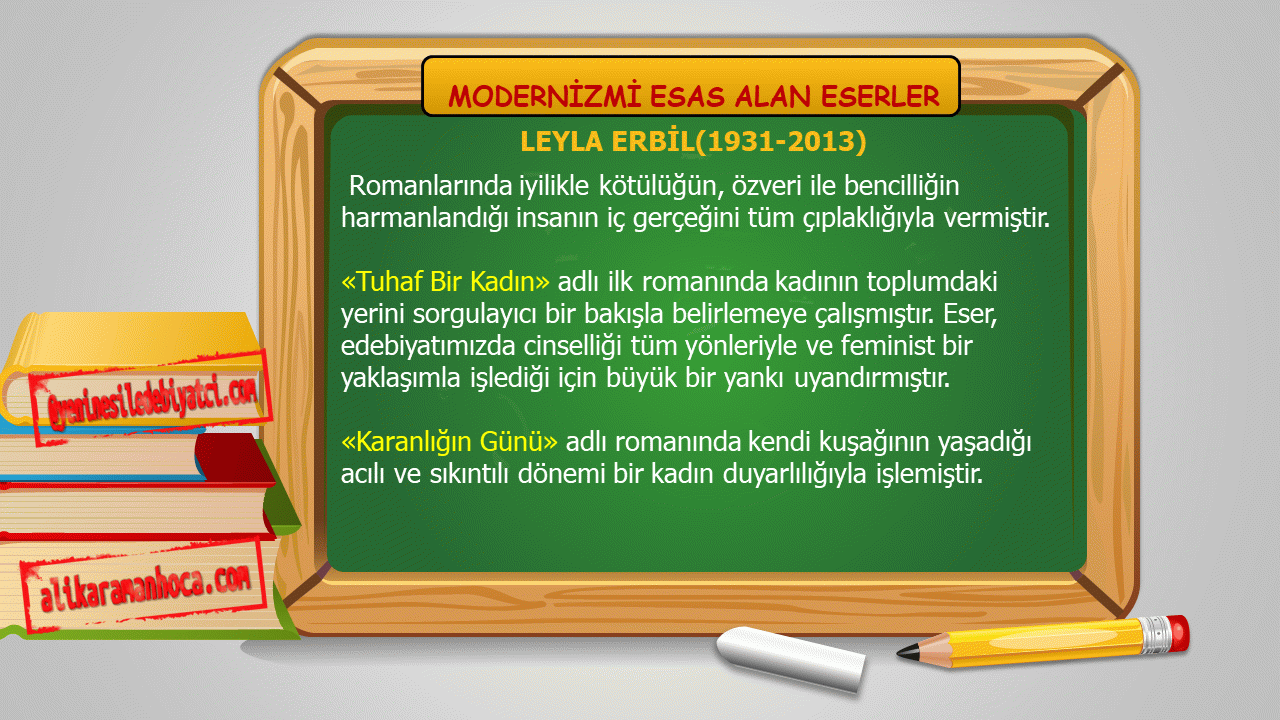 MODERNİZMİ ESAS ALAN ESERLER

LEYLA ERBİL(1931-2013)

Romanlarında iyilikle kötülüğün, özveri ile bencilliğin harmanlandığı insanın iç gerçeğini tüm çıplaklığıyla vermiştir.

«Tuhaf Bir Kadın» adlı ilk romanında kadının toplumdaki yerini sorgulayıcı bir bakışla belirlemeye çalışmıştır. Eser, edebiyatımızda cinselliği tüm yönleriyle ve feminist bir yaklaşımla işlediği için büyük bir yankı uyandırmıştır.

«Karanlığın Günü» adlı romanında kendi kuşağının yaşadığı acılı ve sıkıntılı dönemi bir kadın duyarlılığıyla işlemiştir.

@yeninesiledebiyatci.com

alikaramanhoca.com